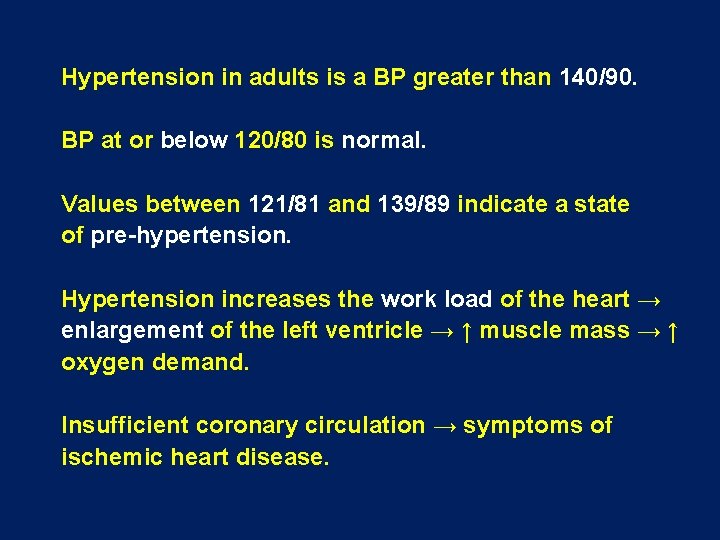 Hypertension in adults is a BP greater than 140/90.

BP at or below 120/80 is normal.

Values between 121/81 and 139/89 indicate a state of pre-hypertension.

Hypertension increases the work load of the heart → enlargement of the left ventricle → ↑ muscle mass → ↑ oxygen demand.

Insufficient coronary circulation → symptoms of ischemic heart disease.